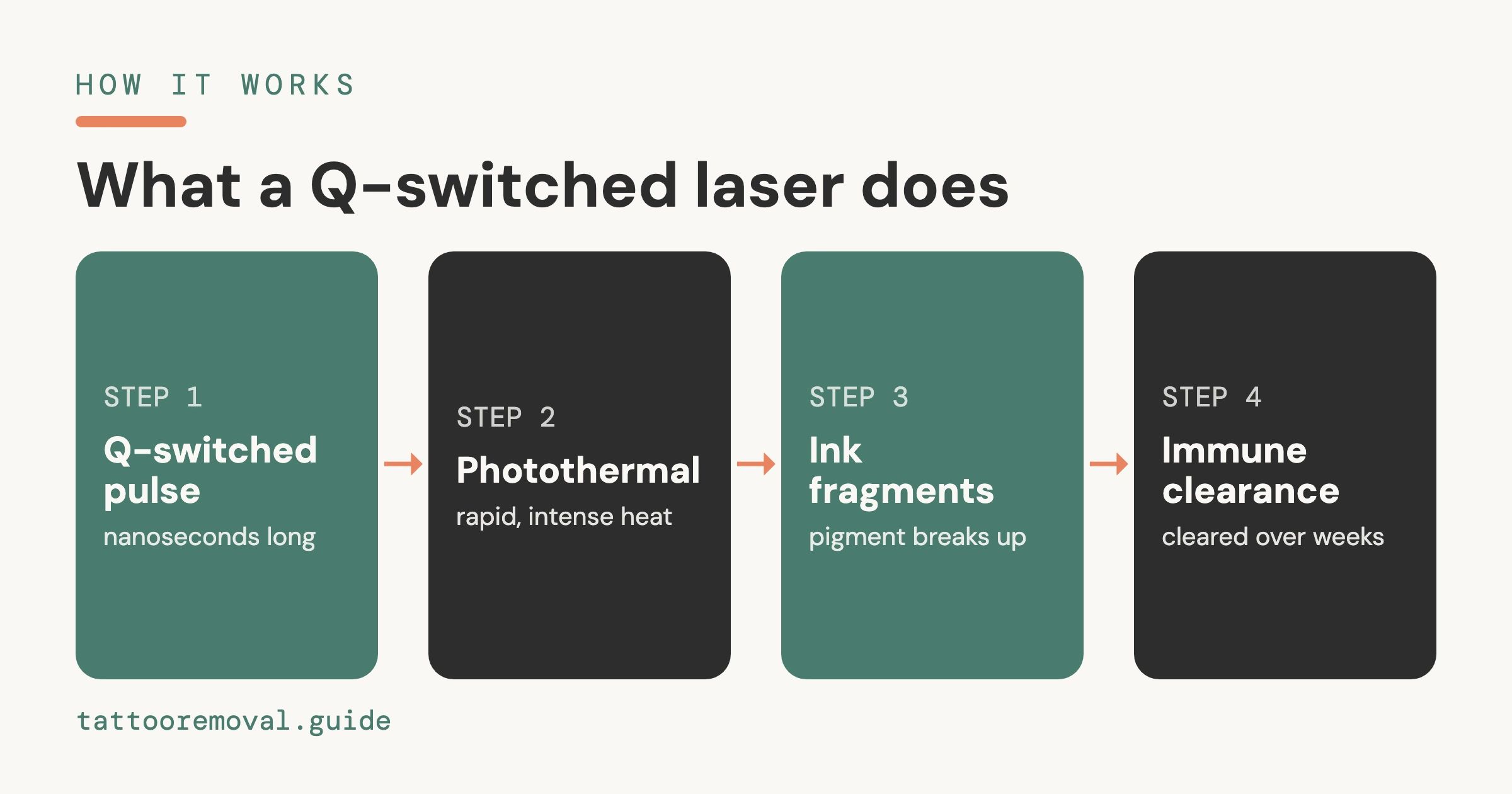 HOW IT WORKS

What a Q-switched laser does

STEP 1
Q-switched pulse
nanoseconds long

STEP 2
Photothermal
rapid, intense heat

STEP 3
Ink fragments
pigment breaks up

STEP 4
Immune clearance
cleared over weeks

tattooremoval.guide